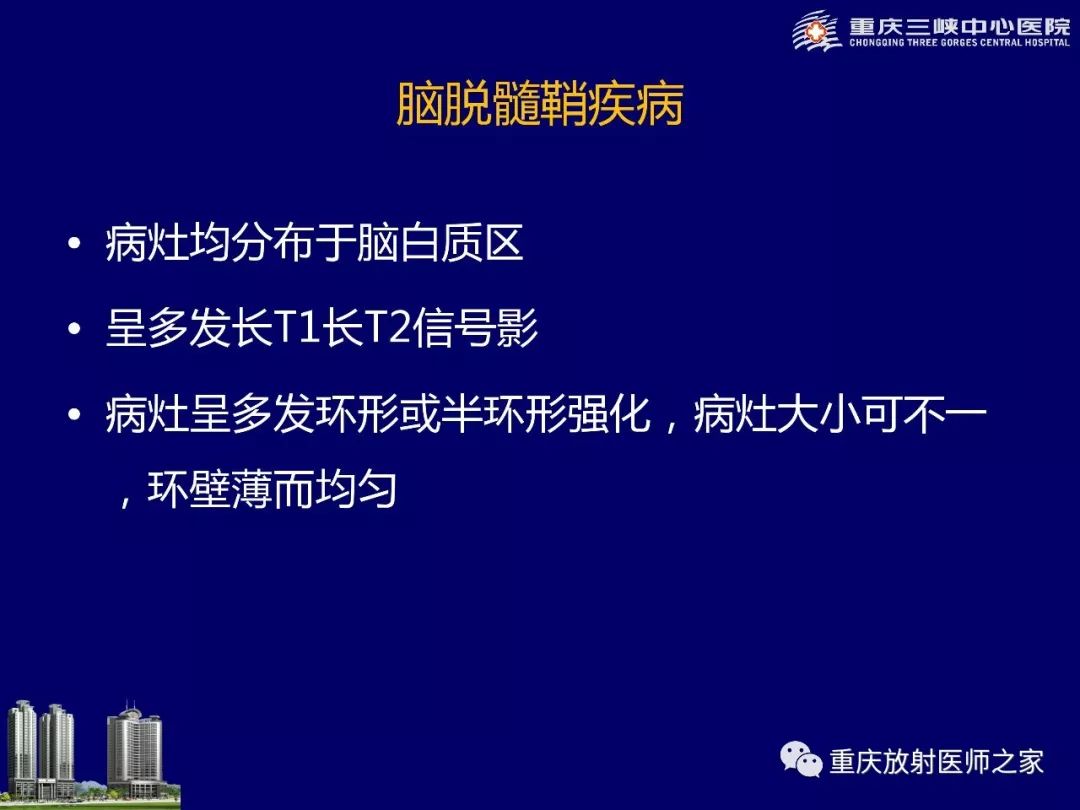 重庆三峡中心医院
CHONGQING THREE GORGES CENTRAL HOSPITAL

脑脱髓鞘疾病

• 病灶均分布于脑白质区

• 呈多发长T1长T2信号影

• 病灶呈多发环形或半环形强化，病灶大小可不一，环壁薄而均匀

重庆放射医师之家